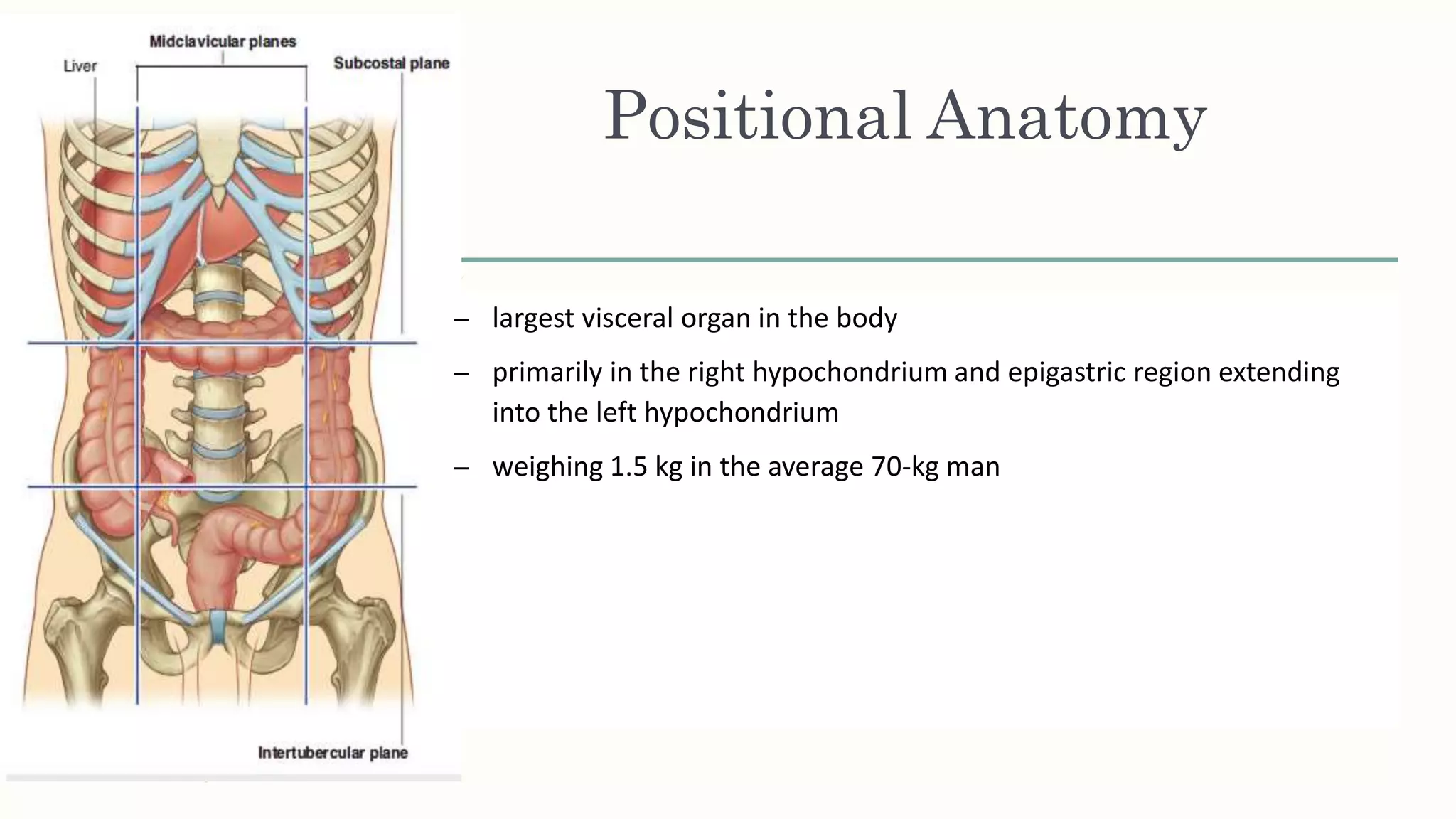 Midclavicular planes

Liver

Subcostal plane

Intertubercular plane

Positional Anatomy

– largest visceral organ in the body

– primarily in the right hypochondrium and epigastric region extending into the left hypochondrium

– weighing 1.5 kg in the average 70-kg man